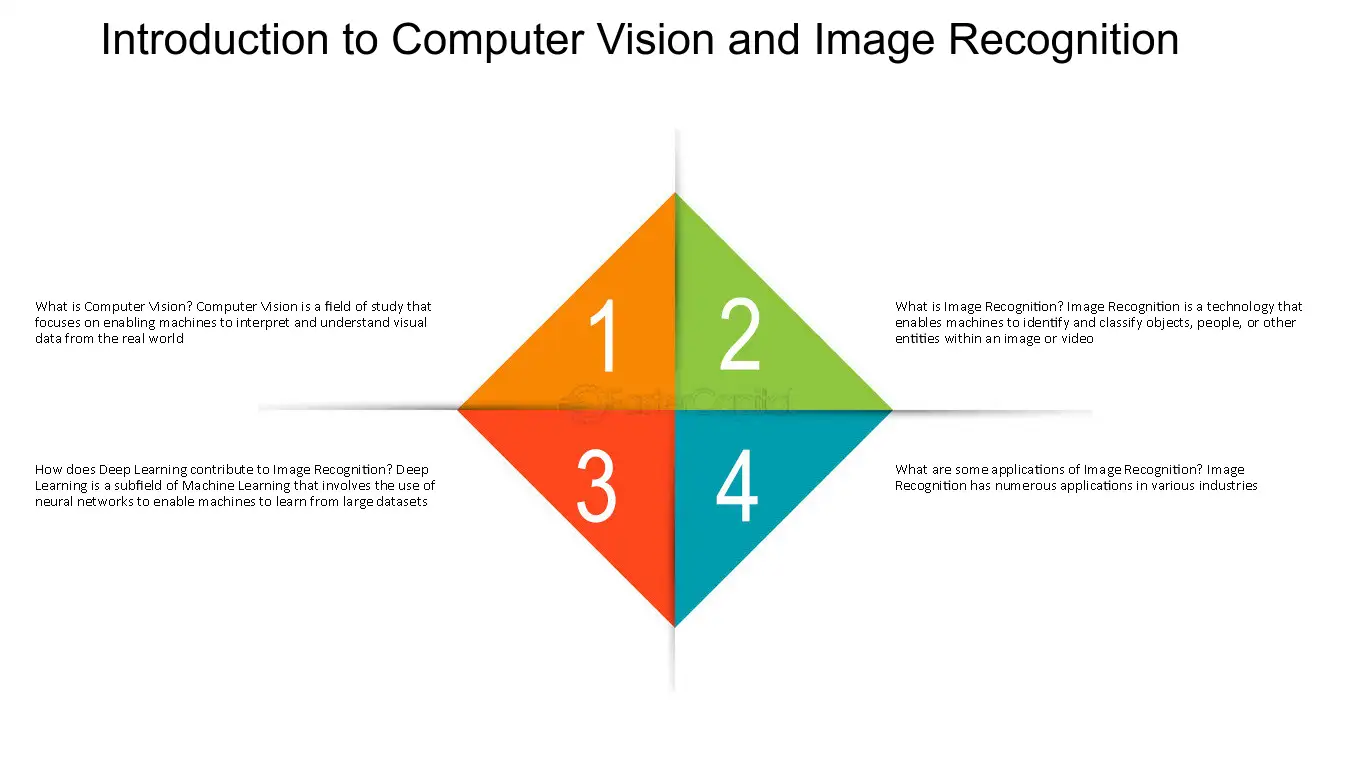 Introduction to Computer Vision and Image Recognition

What is Computer Vision? Computer Vision is a field of study that focuses on enabling machines to interpret and understand visual data from the real world

1

2

What is Image Recognition? Image Recognition is a technology that enables machines to identify and classify objects, people, or other entities within an image or video

FasterCapital

How does Deep Learning contribute to Image Recognition? Deep Learning is a subfield of Machine Learning that involves the use of neural networks to enable machines to learn from large datasets

3

4

What are some applications of Image Recognition? Image Recognition has numerous applications in various industries